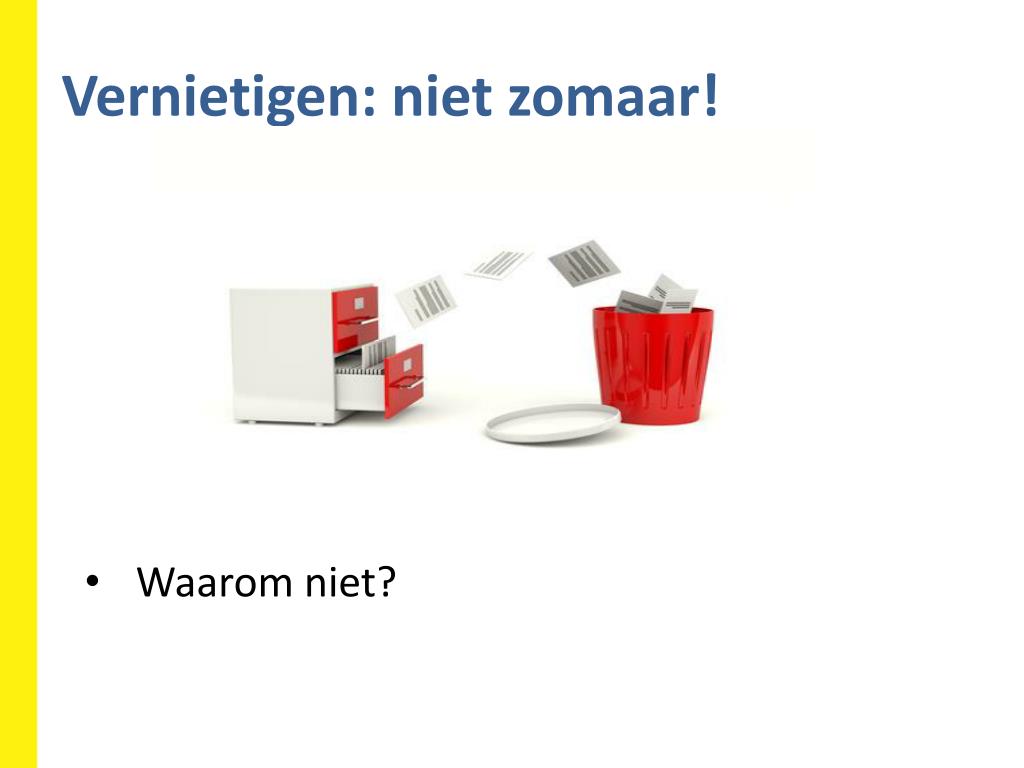 Vernietigen: niet zomaar!

• Waarom niet?